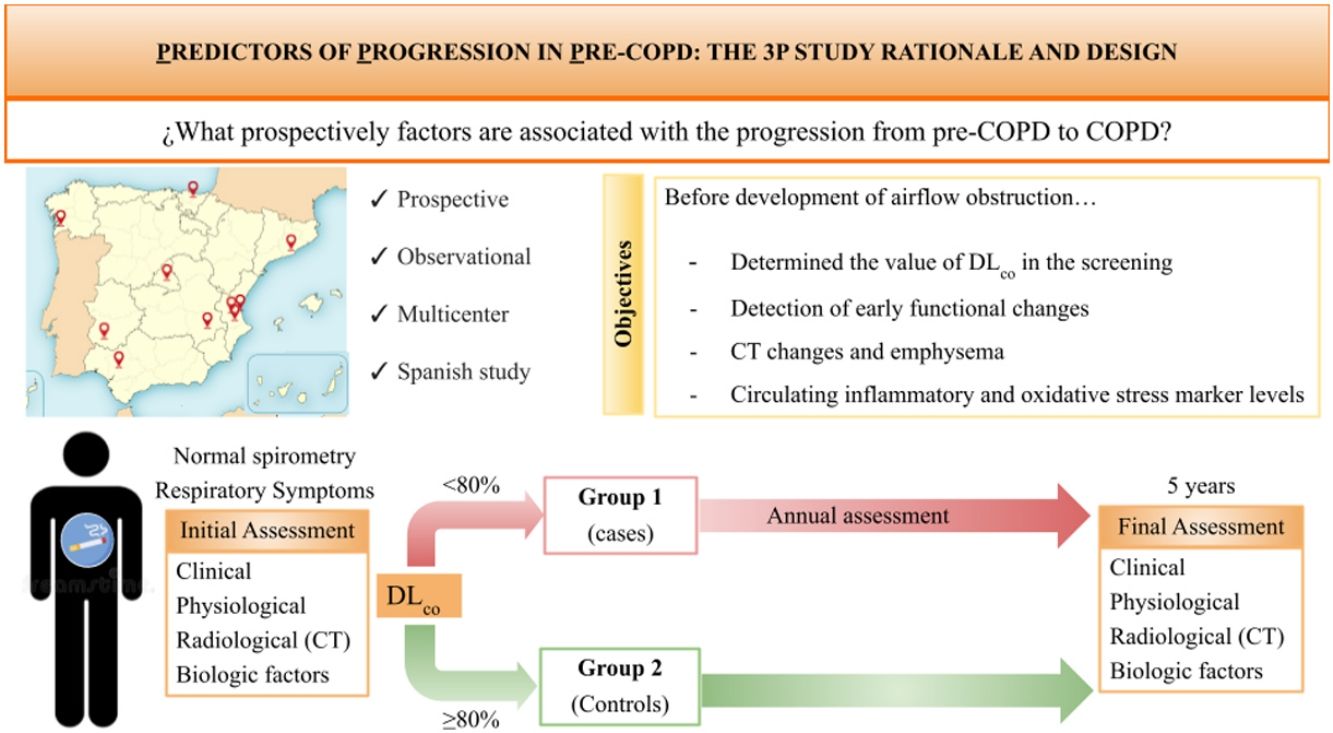 PREDICTORS OF PROGRESSION IN PRE-COPD: THE 3P STUDY RATIONALE AND DESIGN

¿What prospectively factors are associated with the progression from pre-COPD to COPD?

✓ Prospective
✓ Observational
✓ Multicenter
✓ Spanish study

Objectives

Before development of airflow obstruction…

- Determined the value of $DL_{co}$ in the screening
- Detection of early functional changes
- CT changes and emphysema
- Circulating inflammatory and oxidative stress marker levels

Normal spirometry
Respiratory Symptoms

Initial Assessment
Clinical
Physiological
Radiological (CT)
Biologic factors

$DL_{co}$

<80%

Group 1
(cases)

Annual assessment

≥80%

Group 2
(Controls)

5 years

Final Assessment
Clinical
Physiological
Radiological (CT)
Biologic factors